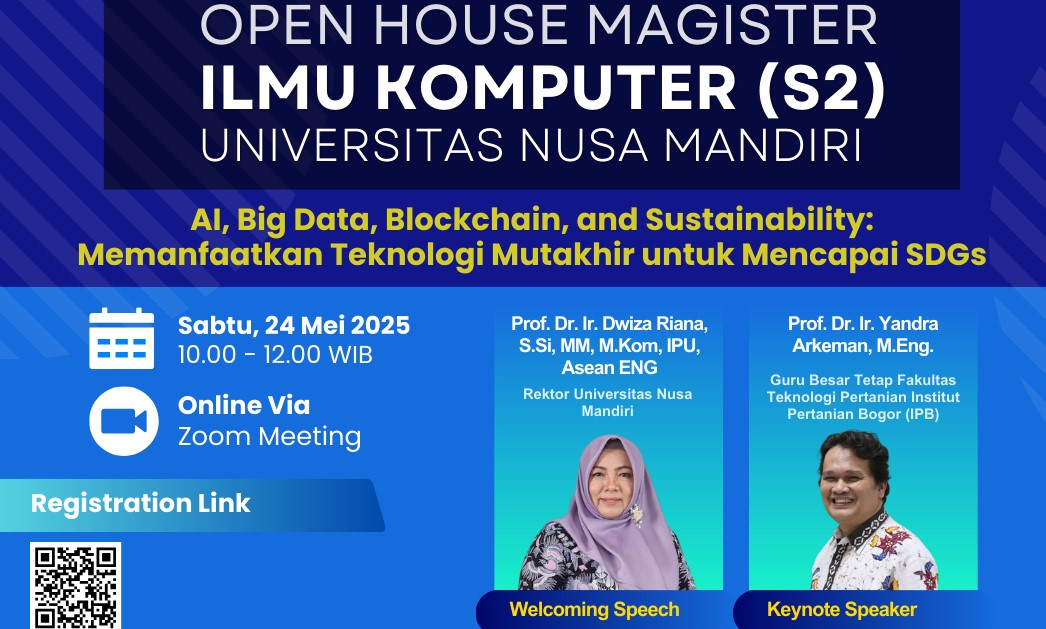 OPEN HOUSE MAGISTER
ILMU KOMPUTER (S2)
UNIVERSITAS NUSA MANDIRI

AI, Big Data, Blockchain, and Sustainability: Memanfaatkan Teknologi Mutakhir untuk Mencapai SDGs

Sabtu, 24 Mei 2025
10.00 - 12.00 WIB

Online Via
Zoom Meeting

Registration Link

Prof. Dr. Ir. Dwiza Riana, S.Si, MM, M.Kom, IPU, Asean ENG
Rektor Universitas Nusa Mandiri
Welcoming Speech

Prof. Dr. Ir. Yandra Arkeman, M.Eng.
Guru Besar Tetap Fakultas Teknologi Pertanian Institut Pertanian Bogor (IPB)
Keynote Speaker